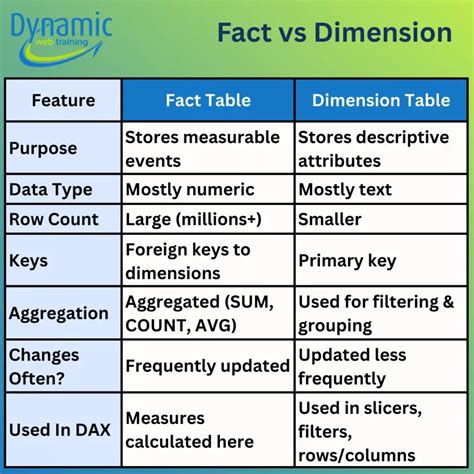 Dynamic
web training

Fact vs Dimension

| Feature | Fact Table | Dimension Table |
|---|---|---|
| Purpose | Stores measurable events | Stores descriptive attributes |
| Data Type | Mostly numeric | Mostly text |
| Row Count | Large (millions+) | Smaller |
| Keys | Foreign keys to dimensions | Primary key |
| Aggregation | Aggregated (SUM, COUNT, AVG) | Used for filtering & grouping |
| Changes Often? | Frequently updated | Updated less frequently |
| Used In DAX | Measures calculated here | Used in slicers, filters, rows/columns |